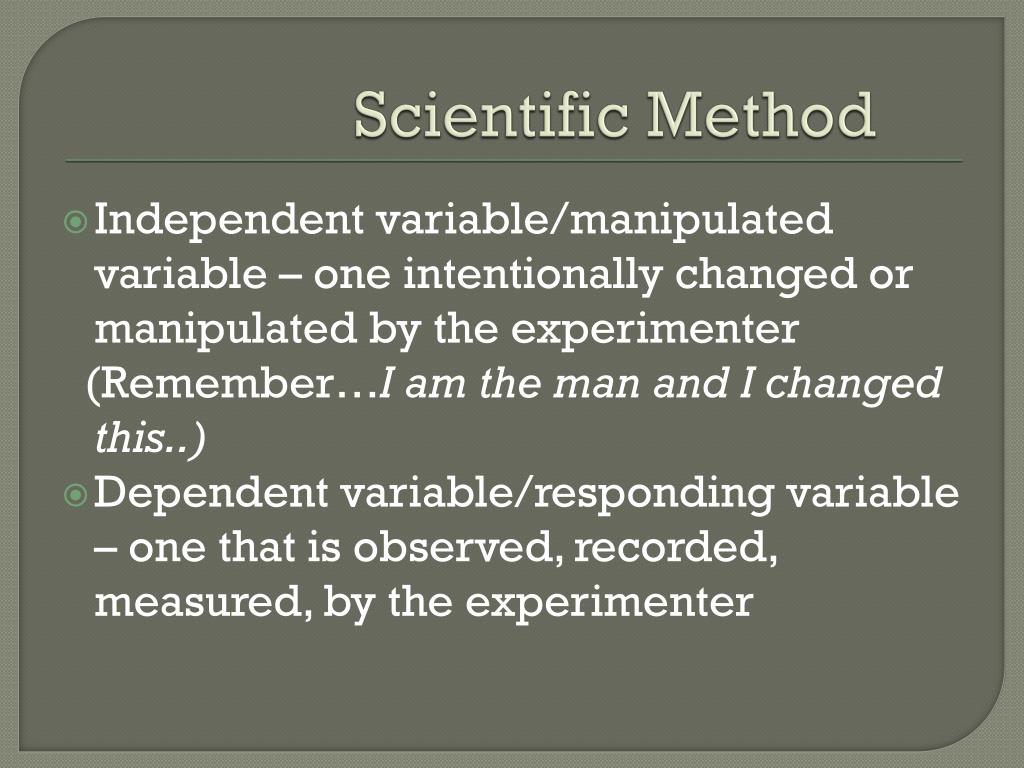 Scientific Method

Independent variable/manipulated variable – one intentionally changed or manipulated by the experimenter (Remember…I am the man and I changed this..)

Dependent variable/responding variable – one that is observed, recorded, measured, by the experimenter